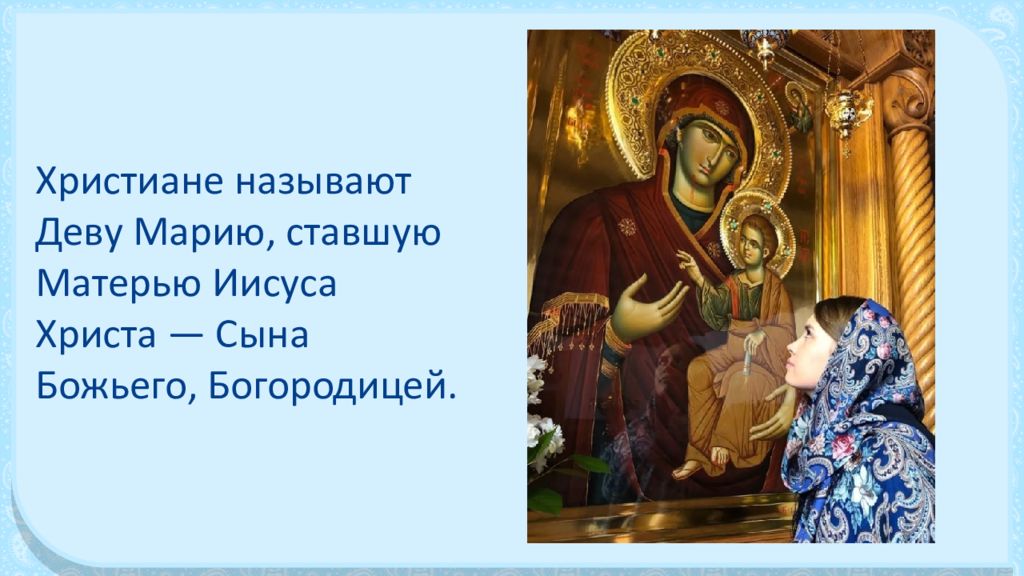 Христиане называют Деву Марию, ставшую Матерью Иисуса Христа — Сына Божьего, Богородицей.